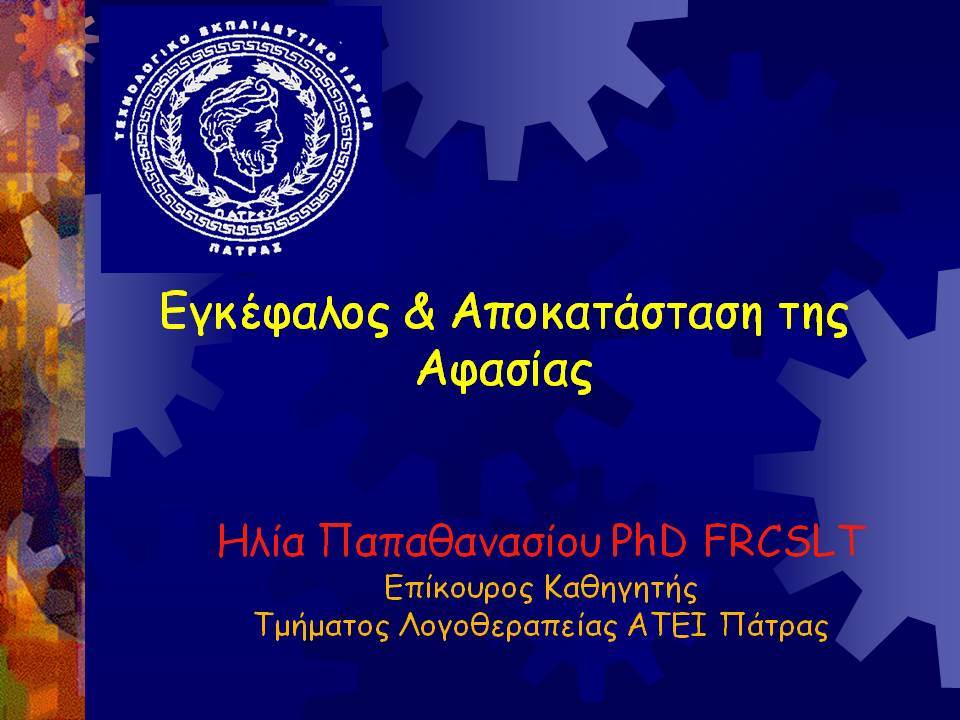 ΤΕΧΝΟΛΟΓΙΚΟ ΕΚΠΑΙΔΕΥΤΙΚΟ ΙΔΡΥΜΑ
ΠΑΤΡΑΣ

Εγκέφαλος & Αποκατάσταση της Αφασίας

Ηλία Παπαθανασίου PhD FRCSLT
Επίκουρος Καθηγητής
Τμήματος Λογοθεραπείας ΑΤΕΙ Πάτρας